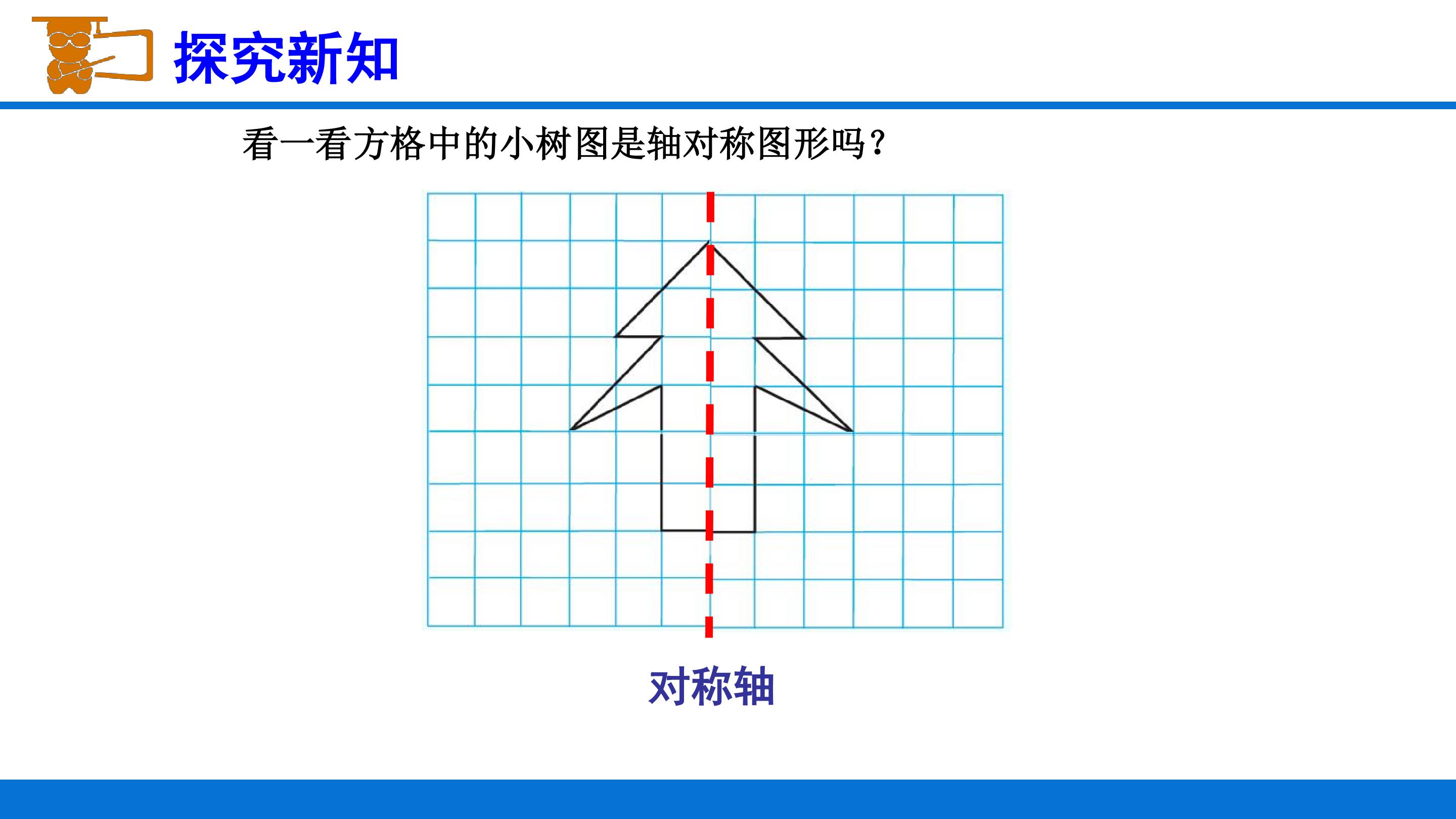 探究新知

看一看方格中的小树图是轴对称图形吗？

对称轴